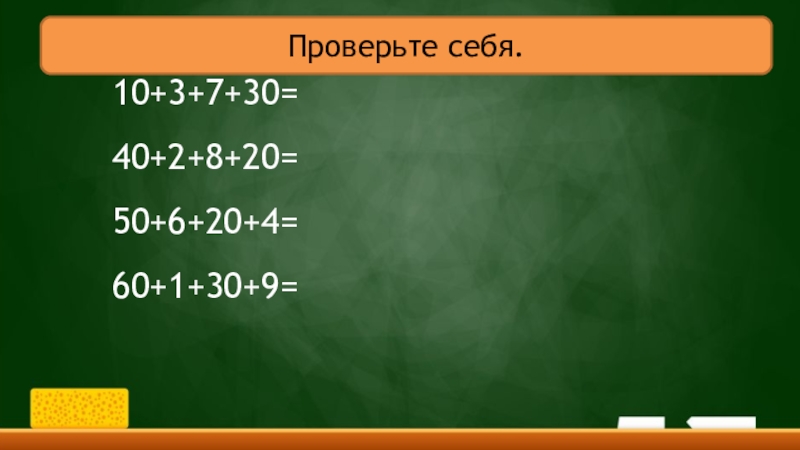 Проверьте себя.

$10+3+7+30=$

$40+2+8+20=$

$50+6+20+4=$

$60+1+30+9=$